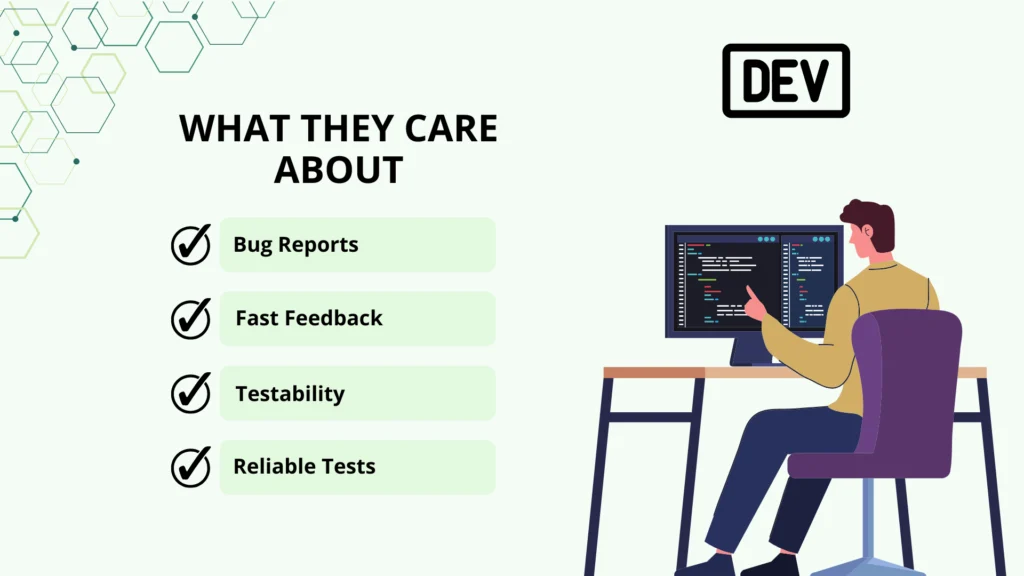 DEV

WHAT THEY CARE ABOUT

Bug Reports

Fast Feedback

Testability

Reliable Tests